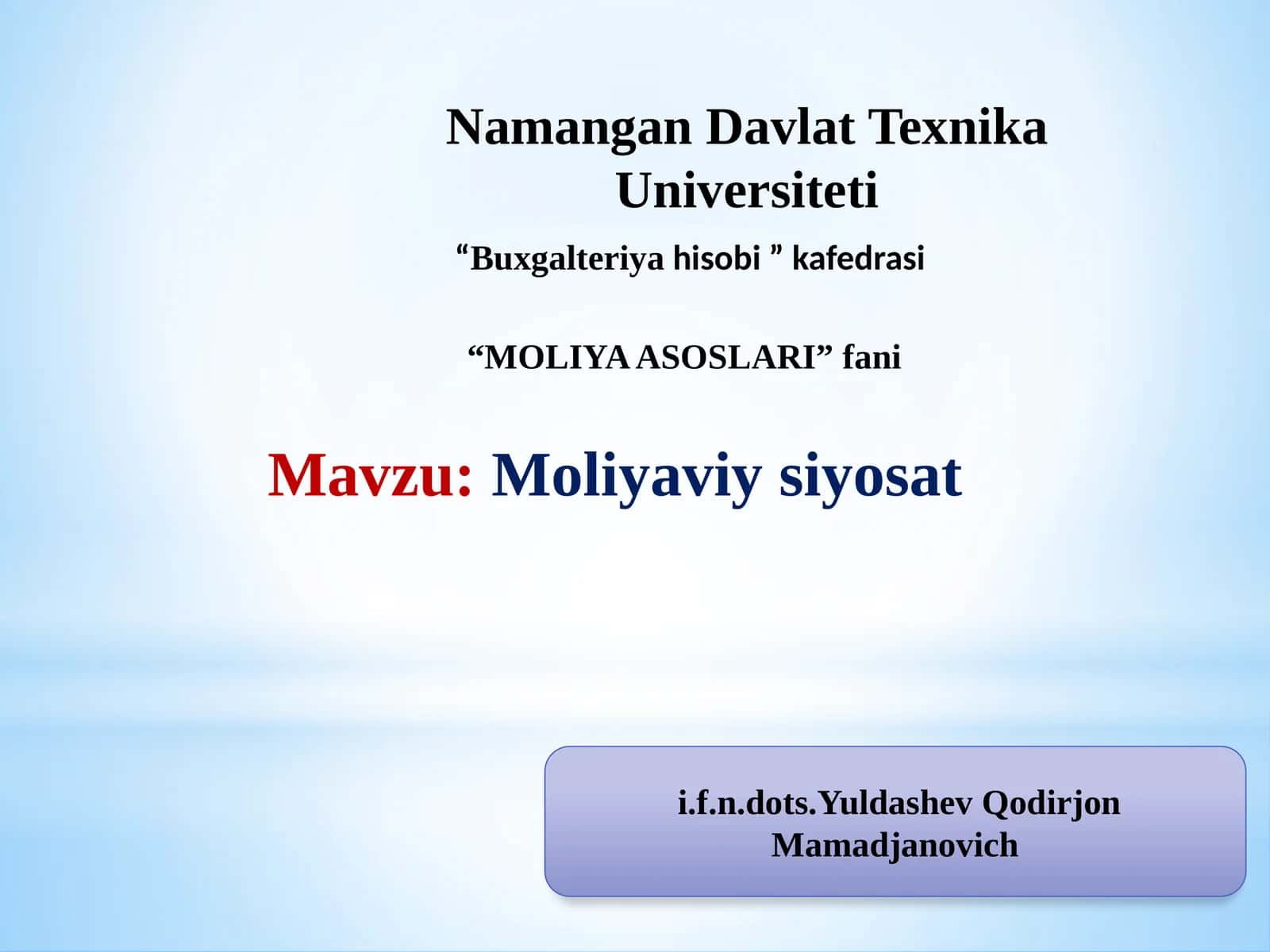 Namangan Davlat Texnika Universiteti

“Buxgalteriya hisobi ” kafedrasi

“MOLIYA ASOSLARI” fani

Mavzu: Moliyaviy siyosat

i.f.n.dots.Yuldashev Qodirjon Mamadjanovich